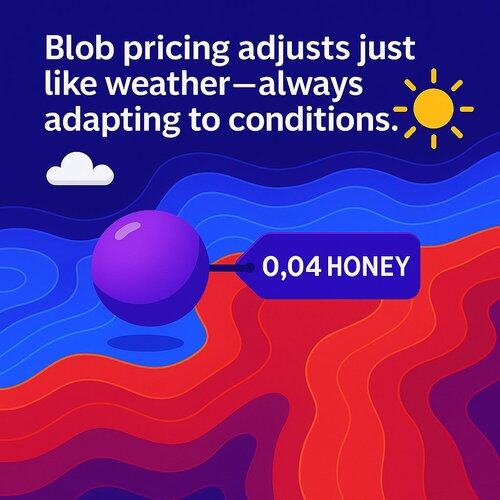 Blob pricing adjusts just like weather—always adapting to conditions.

0,04 HONEY